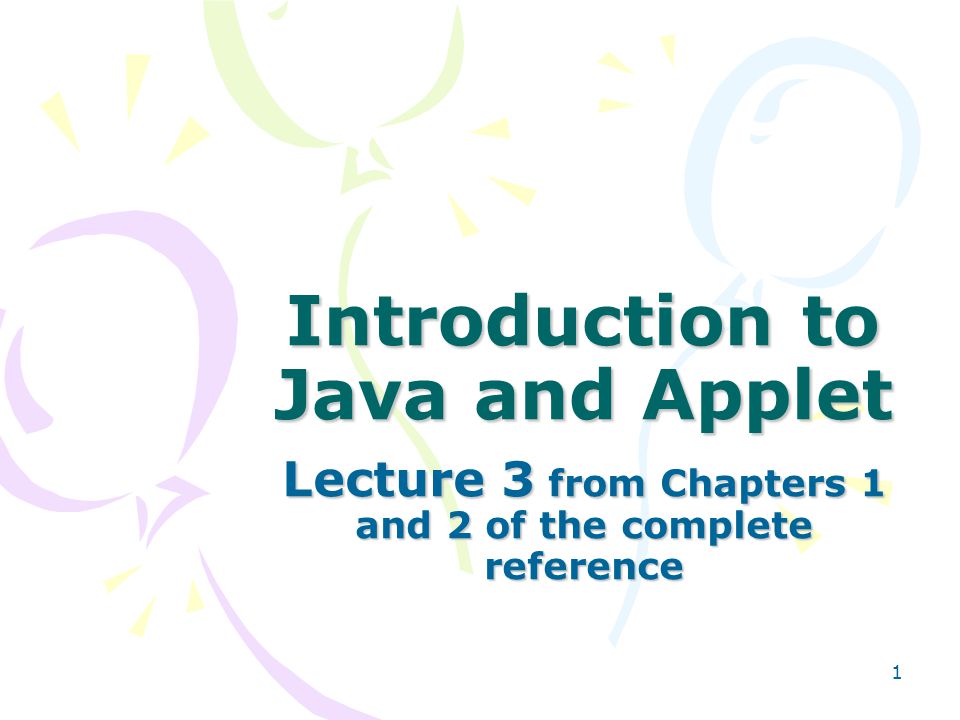 Introduction to Java and Applet

Lecture 3 from Chapters 1 and 2 of the complete reference

1